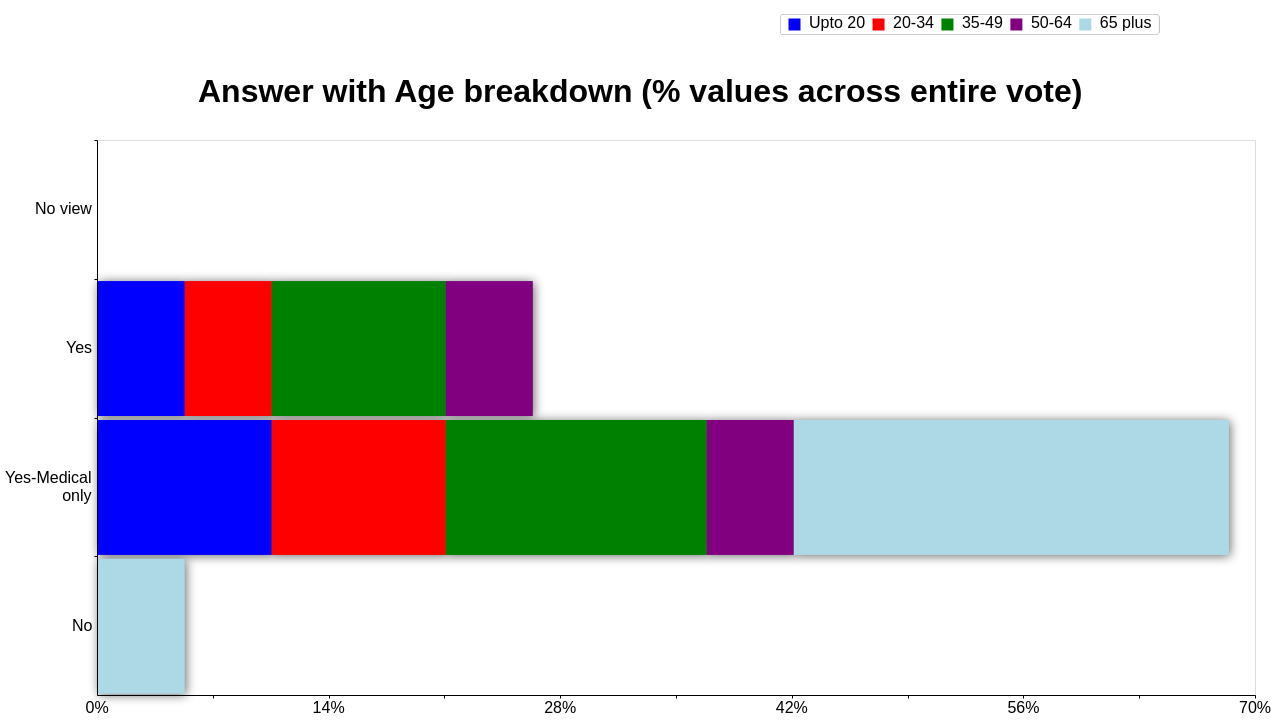 Upto 20 20-34 35-49 50-64 65 plus

Answer with Age breakdown (% values across entire vote)

No view

Yes

Yes-Medical only

No

0% 14% 28% 42% 56% 70%